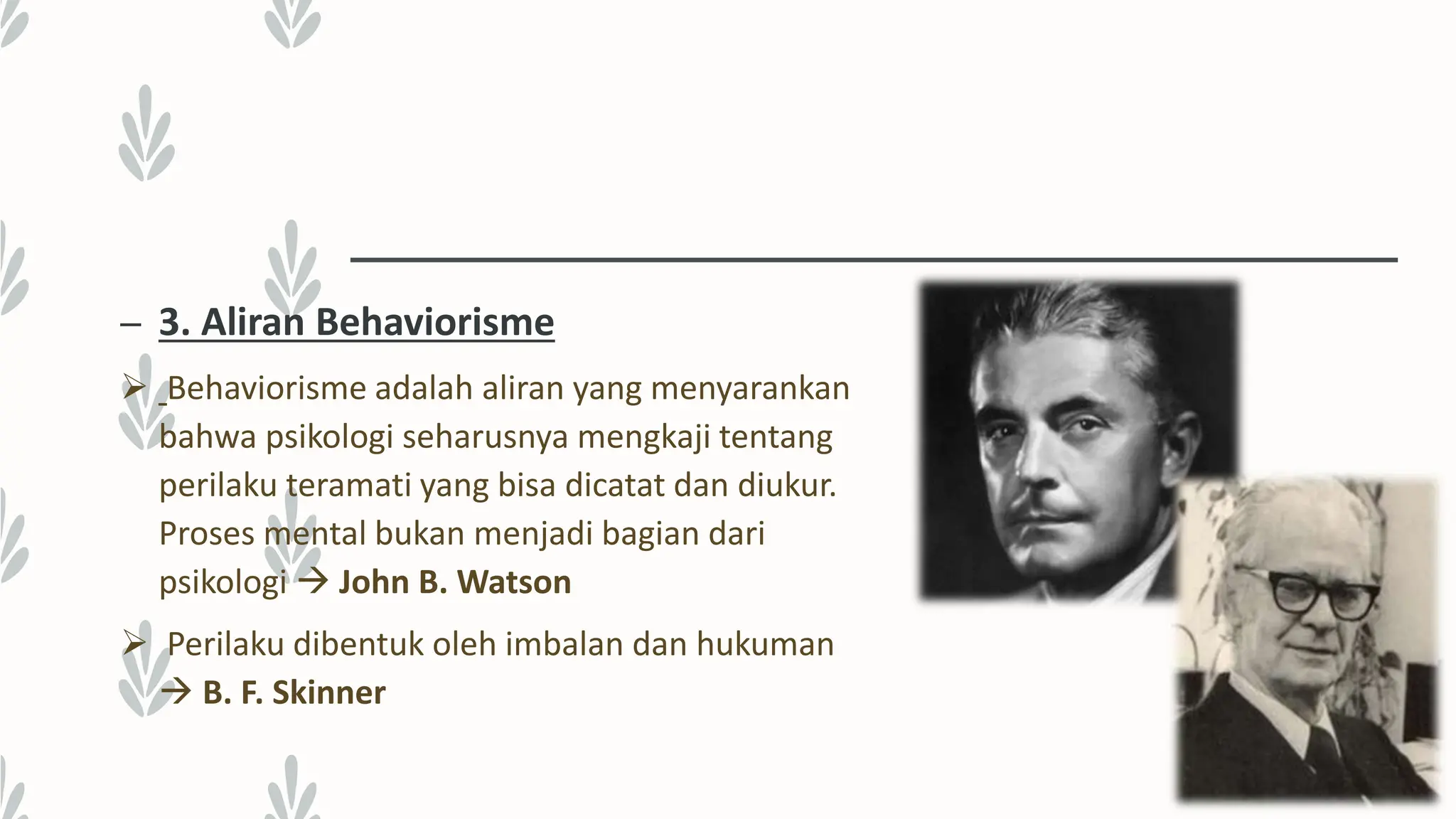 – 3. Aliran Behaviorisme

➢ Behaviorisme adalah aliran yang menyarankan bahwa psikologi seharusnya mengkaji tentang perilaku teramati yang bisa dicatat dan diukur. Proses mental bukan menjadi bagian dari psikologi → John B. Watson

➢ Perilaku dibentuk oleh imbalan dan hukuman → B. F. Skinner